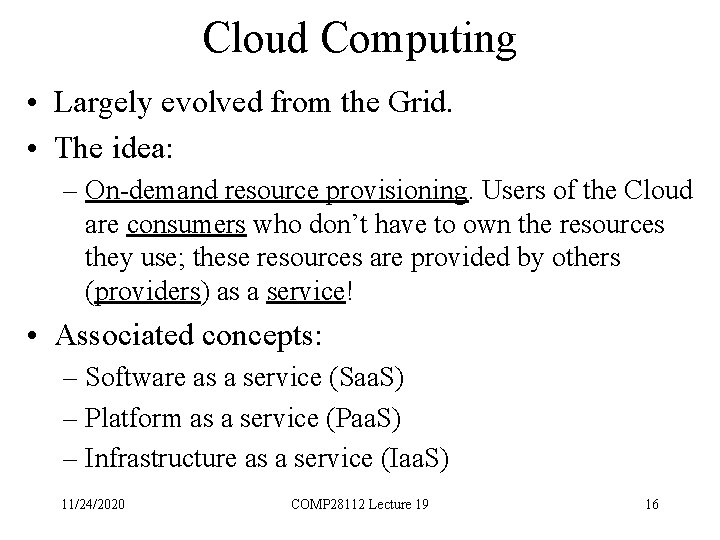 Cloud Computing

• Largely evolved from the Grid.

• The idea:

– On-demand resource provisioning. Users of the Cloud are consumers who don't have to own the resources they use; these resources are provided by others (providers) as a service!

• Associated concepts:

– Software as a service (SaaS)

– Platform as a service (PaaS)

– Infrastructure as a service (IaaS)

11/24/2020

COMP28112 Lecture 19

16